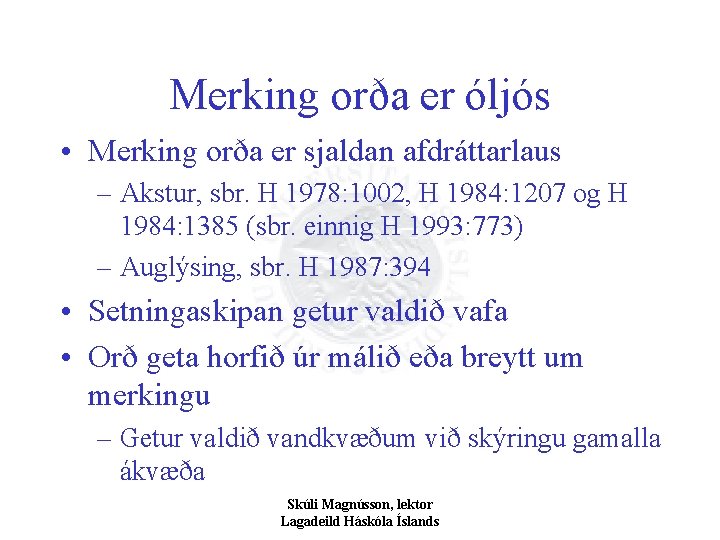 Merking orða er óljós

• Merking orða er sjaldan afdráttarlaus
– Akstur, sbr. H 1978:1002, H 1984:1207 og H 1984:1385 (sbr. einnig H 1993:773)
– Auglýsing, sbr. H 1987:394

• Setningaskipan getur valdið vafa

• Orð geta horfið úr málið eða breytt um merkingu
– Getur valdið vandkvæðum við skýringu gamalla ákvæða

Skúli Magnússon, lektor
Lagadeild Háskóla Íslands